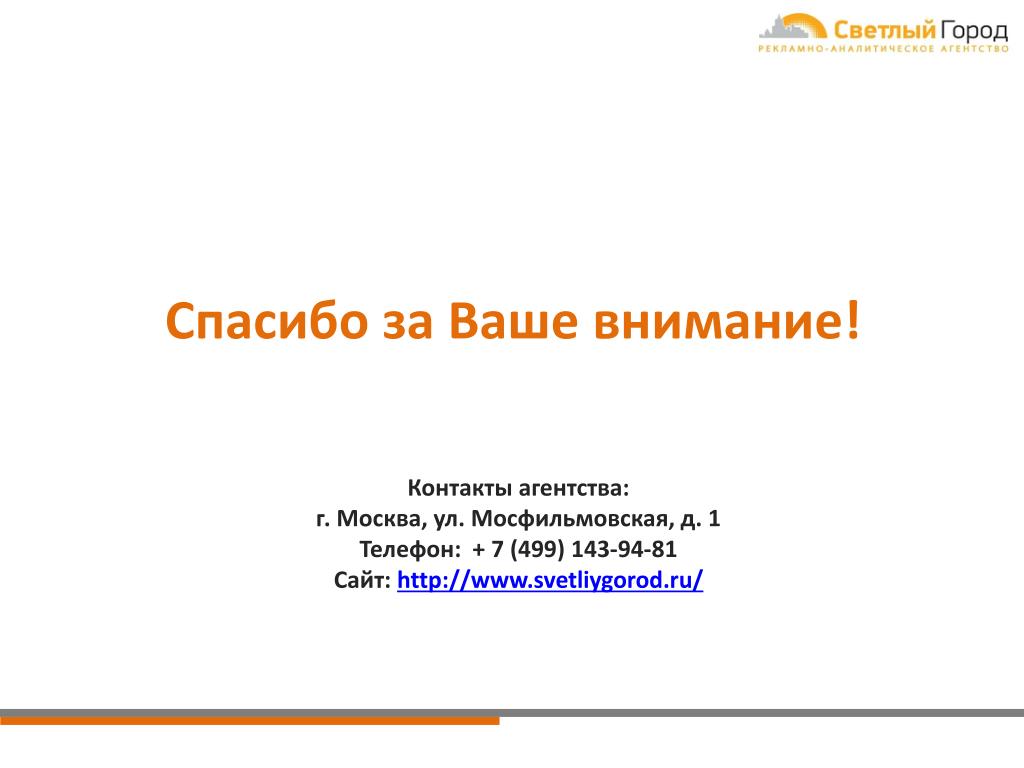 Светлый Город
РЕКЛАМНО-АНАЛИТИЧЕСКОЕ АГЕНТСТВО

Спасибо за Ваше внимание!

Контакты агентства:
г. Москва, ул. Мосфильмовская, д. 1
Телефон: + 7 (499) 143-94-81
Сайт: http://www.svetliygorod.ru/